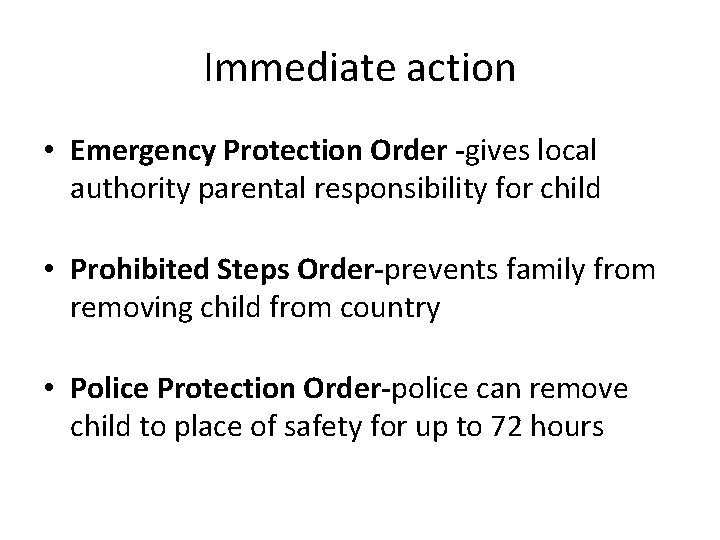 Immediate action

• Emergency Protection Order -gives local authority parental responsibility for child

• Prohibited Steps Order-prevents family from removing child from country

• Police Protection Order-police can remove child to place of safety for up to 72 hours